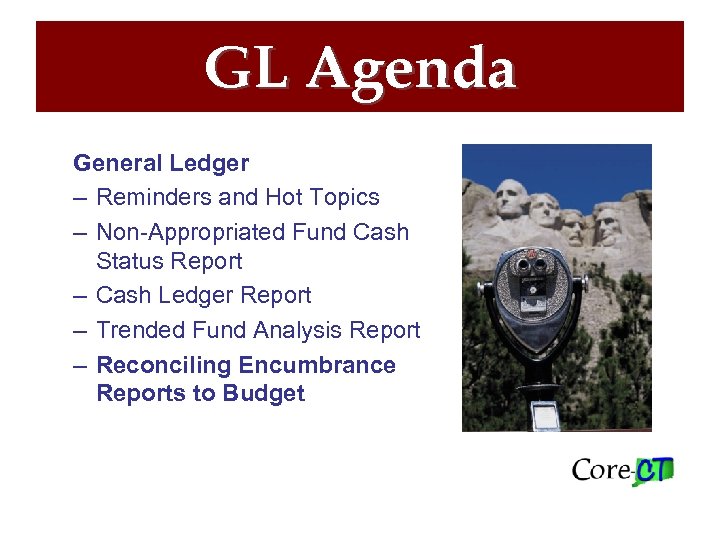 GL Agenda

General Ledger

– Reminders and Hot Topics

– Non-Appropriated Fund Cash Status Report

– Cash Ledger Report

– Trended Fund Analysis Report

– Reconciling Encumbrance Reports to Budget

Core-CT